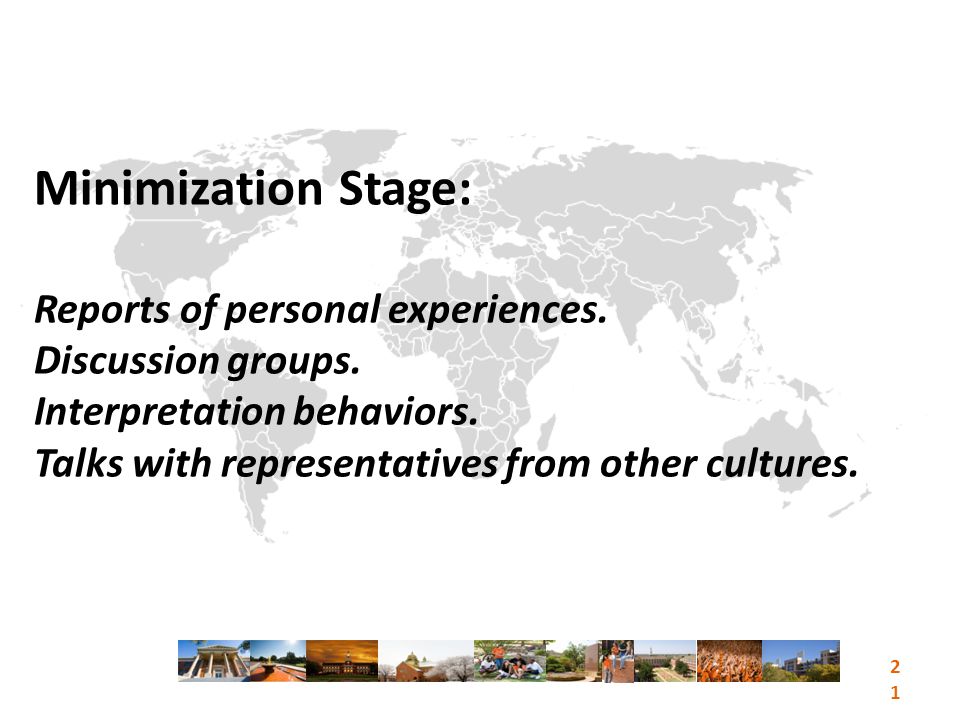 Minimization Stage:

Reports of personal experiences.
Discussion groups.
Interpretation behaviors.
Talks with representatives from other cultures.

21